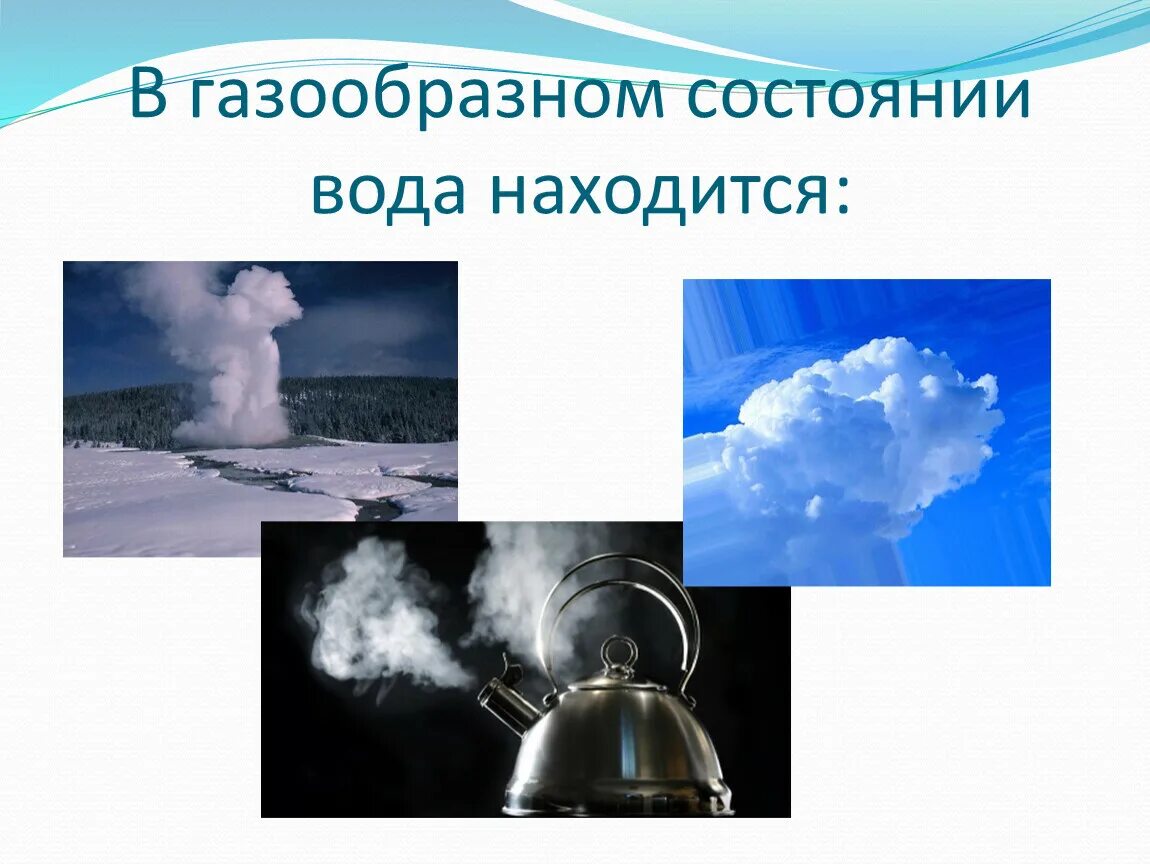 В газообразном состоянии вода находится: